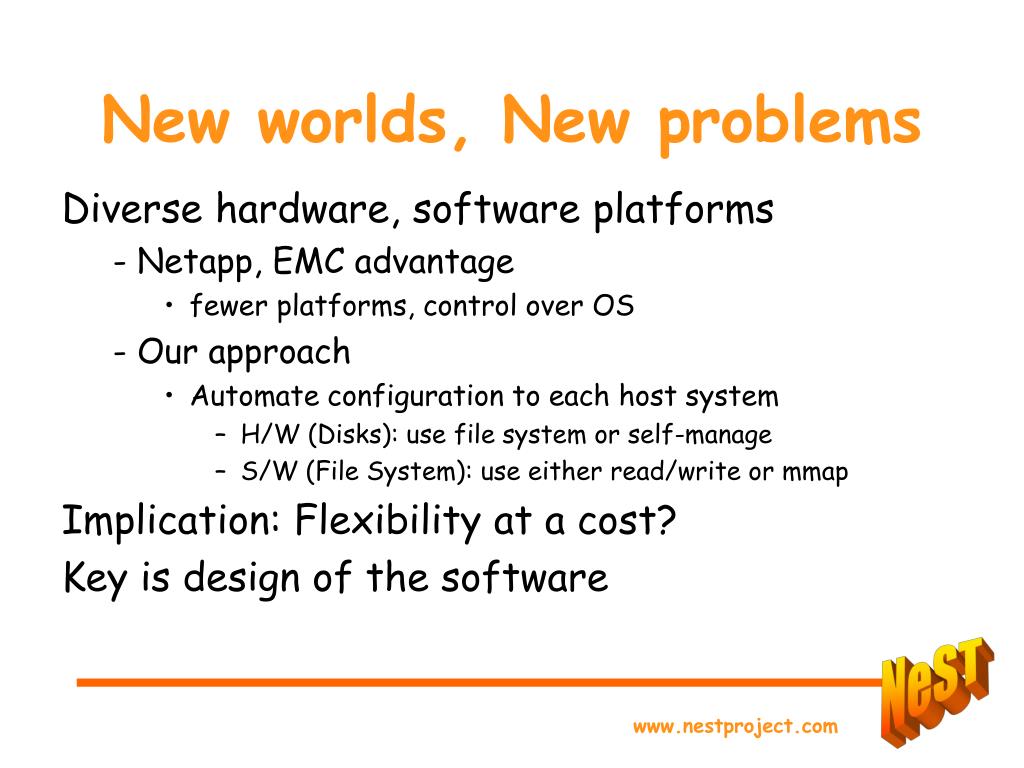 New worlds, New problems

Diverse hardware, software platforms

- Netapp, EMC advantage

• fewer platforms, control over OS

- Our approach

• Automate configuration to each host system

– H/W (Disks): use file system or self-manage

– S/W (File System): use either read/write or mmap

Implication: Flexibility at a cost?

Key is design of the software

NeST

www.nestproject.com